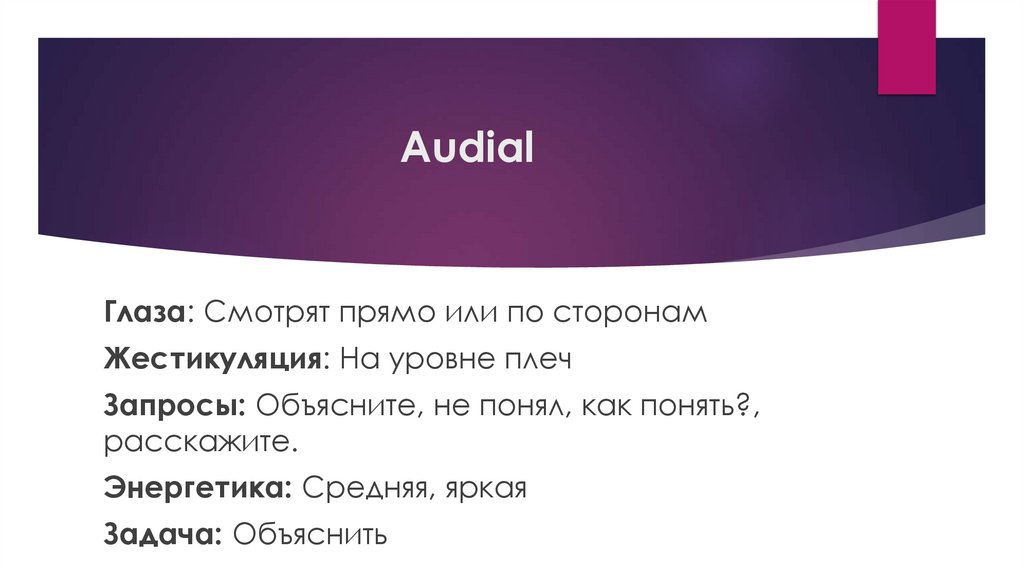 Audial

Глаза: Смотрят прямо или по сторонам

Жестикуляция: На уровне плеч

Запросы: Объясните, не понял, как понять?, расскажите.

Энергетика: Средняя, яркая

Задача: Объяснить